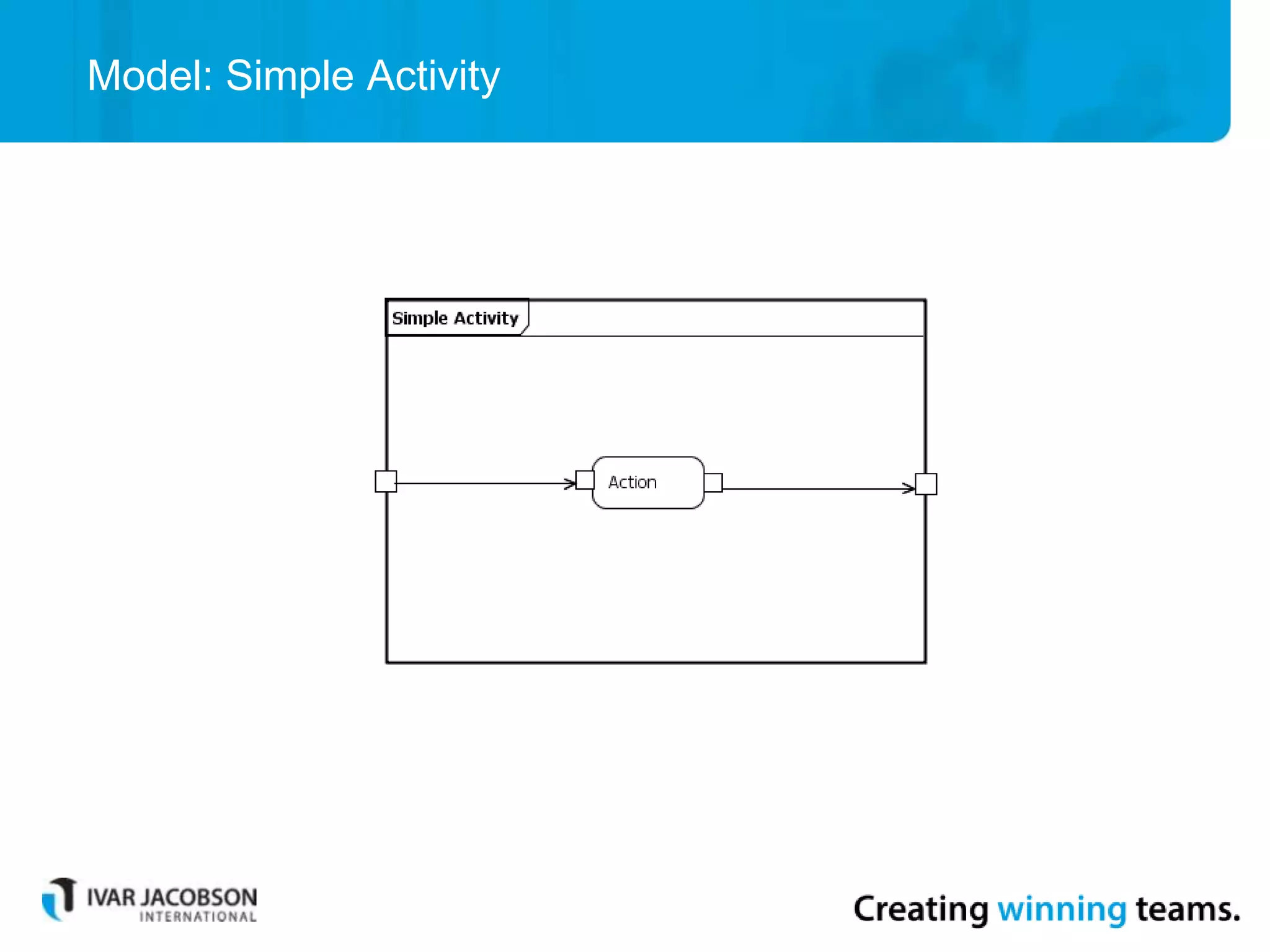 Model: Simple Activity

Simple Activity

Action

IVAR JACOBSON INTERNATIONAL

Creating winning teams.